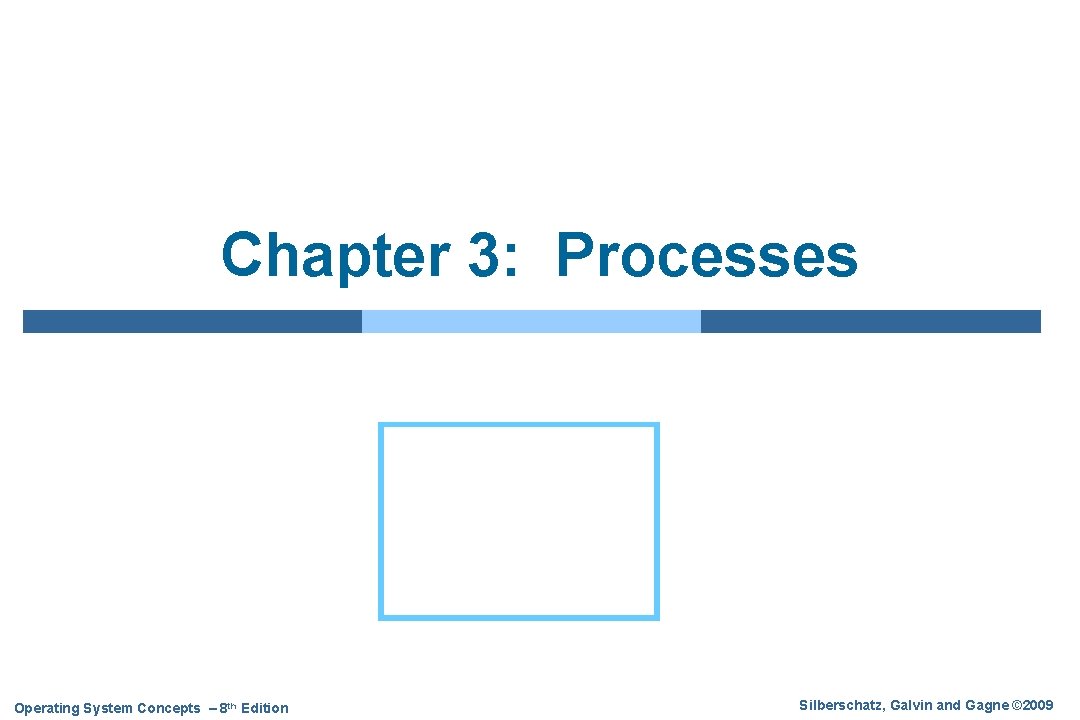 Chapter 3: Processes

Operating System Concepts – 8th Edition

Silberschatz, Galvin and Gagne ©2009